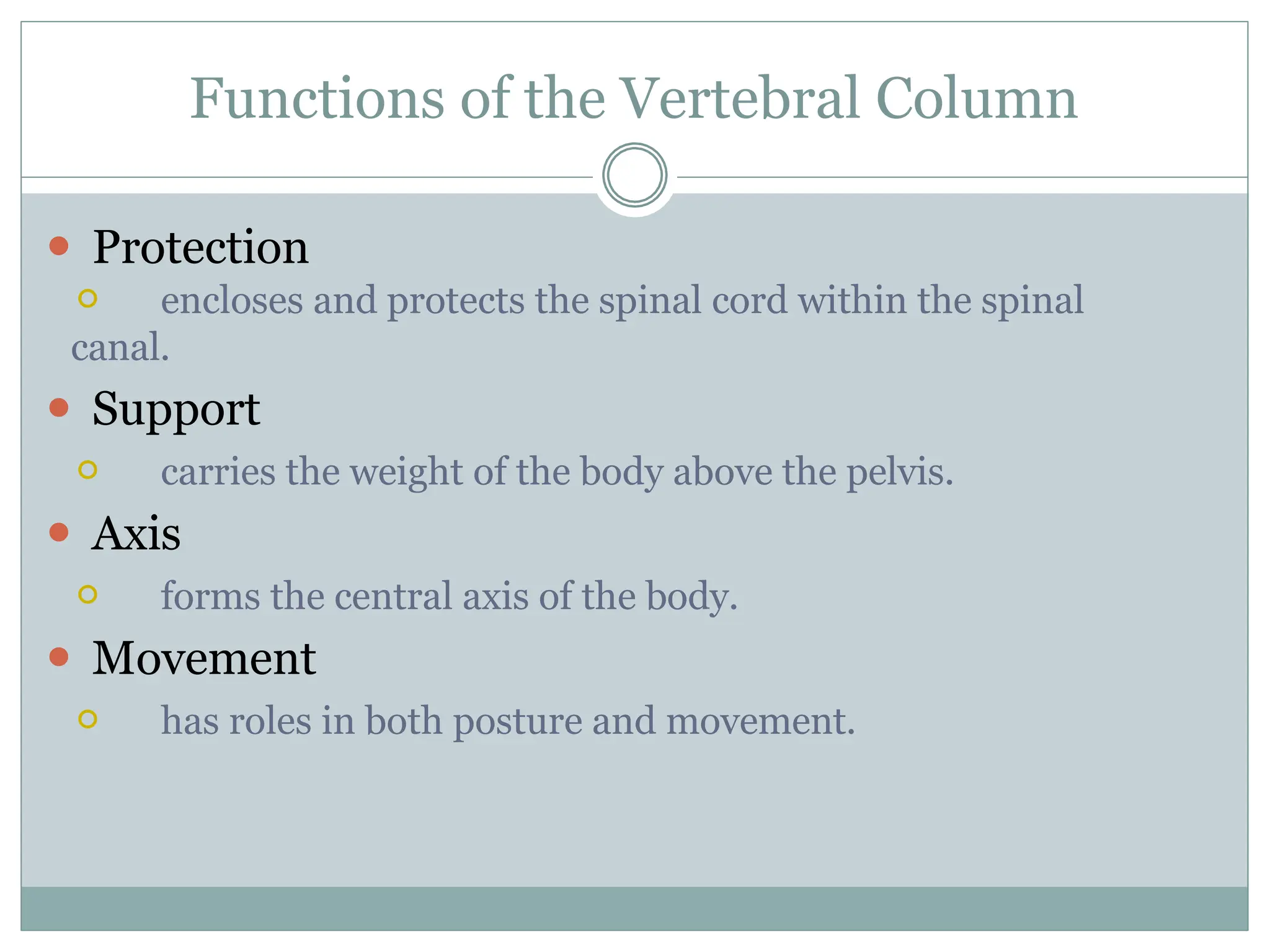 Functions of the Vertebral Column

- Protection
  - encloses and protects the spinal cord within the spinal canal.
- Support
  - carries the weight of the body above the pelvis.
- Axis
  - forms the central axis of the body.
- Movement
  - has roles in both posture and movement.